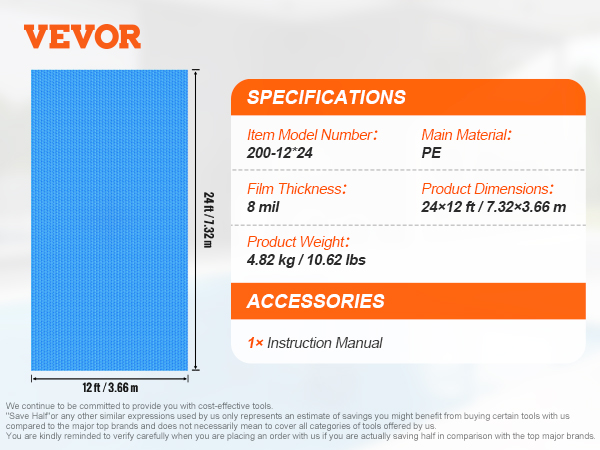 VEVOR

24 ft / 7.32 m

12 ft / 3.66 m

SPECIFICATIONS

Item Model Number:
200-12*24

Main Material:
PE

Film Thickness:
8 mil

Product Dimensions:
24×12 ft / 7.32×3.66 m

Product Weight:
4.82 kg / 10.62 lbs

ACCESSORIES

1× Instruction Manual

We continue to be committed to provide you with cost-effective tools.
"Save Half"or any other similar expressions used by us only represents an estimate of savings you might benefit from buying certain tools with us compared to the major top brands and does not necessarily mean to cover all categories of tools offered by us.
You are kindly reminded to verify carefully when you are placing an order with us if you are actually saving half in comparison with the top major brands.